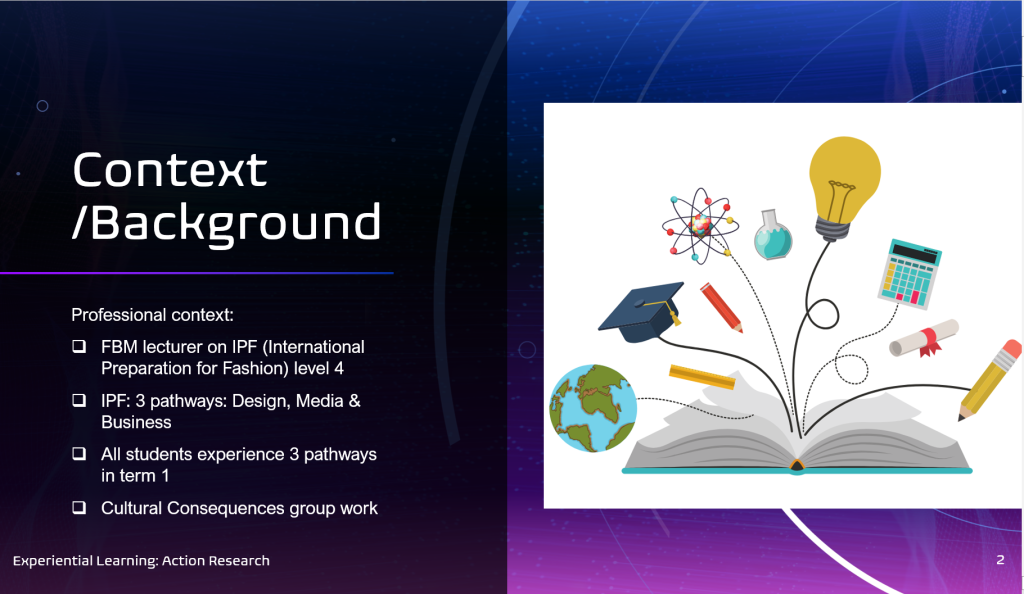 Context /Background

Professional context:

❑ FBM lecturer on IPF (International Preparation for Fashion) level 4

❑ IPF: 3 pathways: Design, Media & Business

❑ All students experience 3 pathways in term 1

❑ Cultural Consequences group work

Experiential Learning: Action Research

2